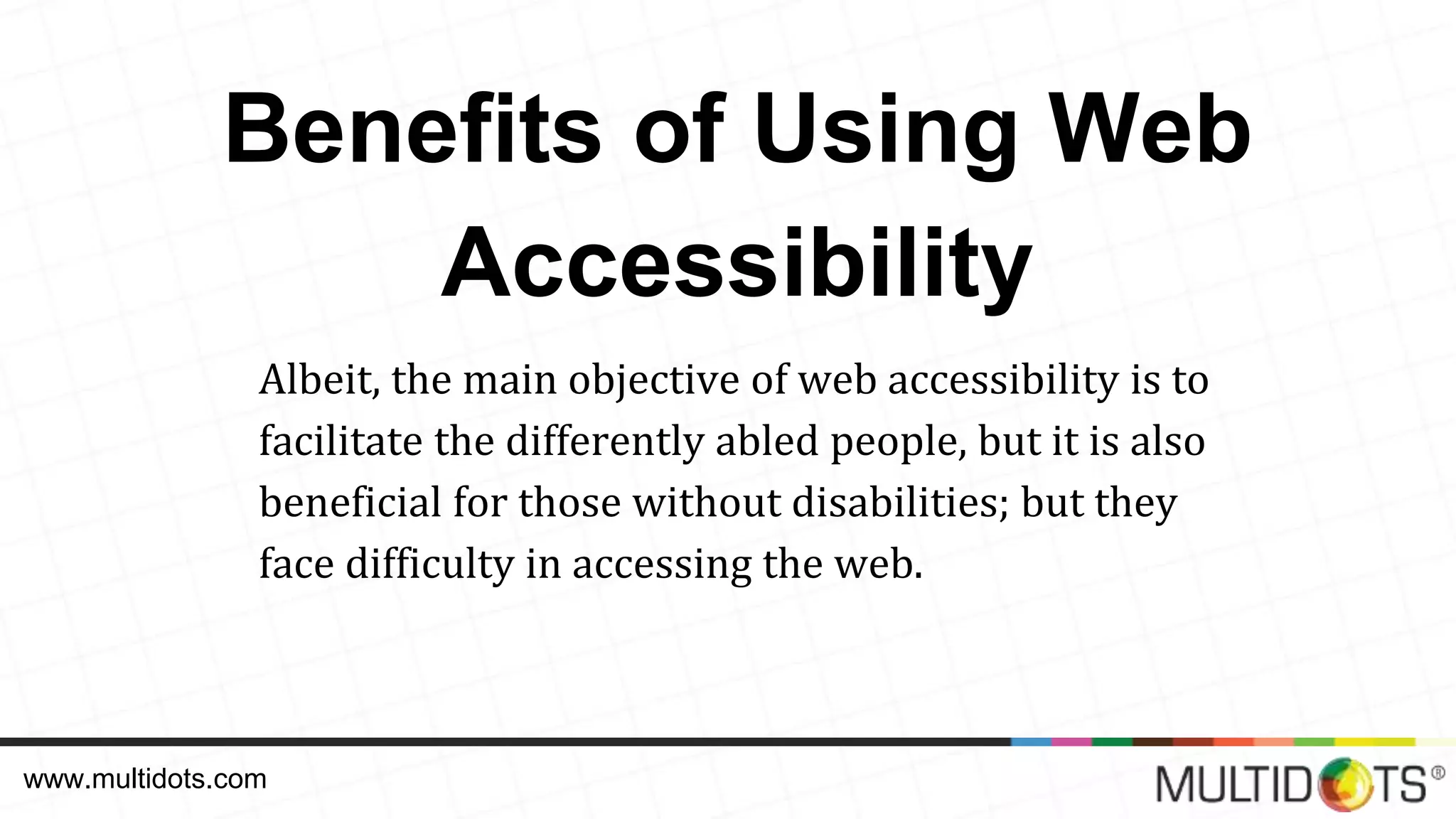 Benefits of Using Web Accessibility

Albeit, the main objective of web accessibility is to facilitate the differently abled people, but it is also beneficial for those without disabilities; but they face difficulty in accessing the web.

www.multidots.com

MULTIDOTS®